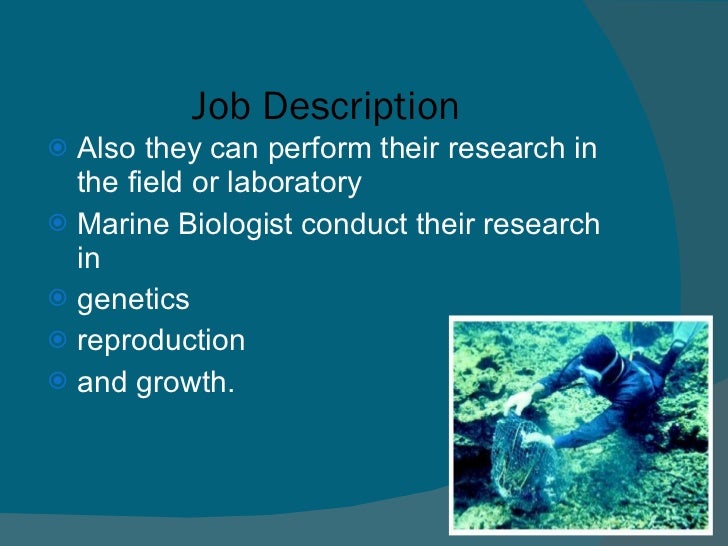 Job Description

Also they can perform their research in the field or laboratory

Marine Biologist conduct their research in

genetics

reproduction

and growth.